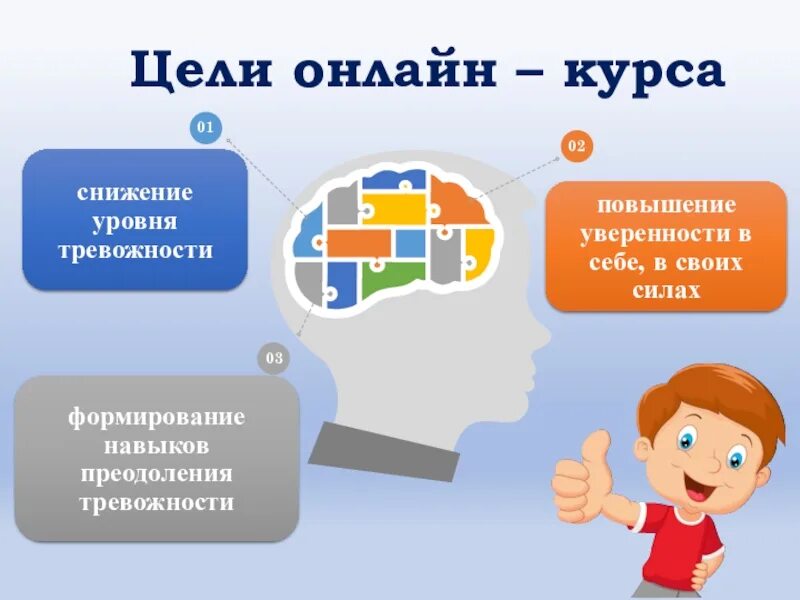 Цели онлайн – курса

01

снижение уровня тревожности

02

повышение уверенности в себе, в своих силах

03

формирование навыков преодоления тревожности